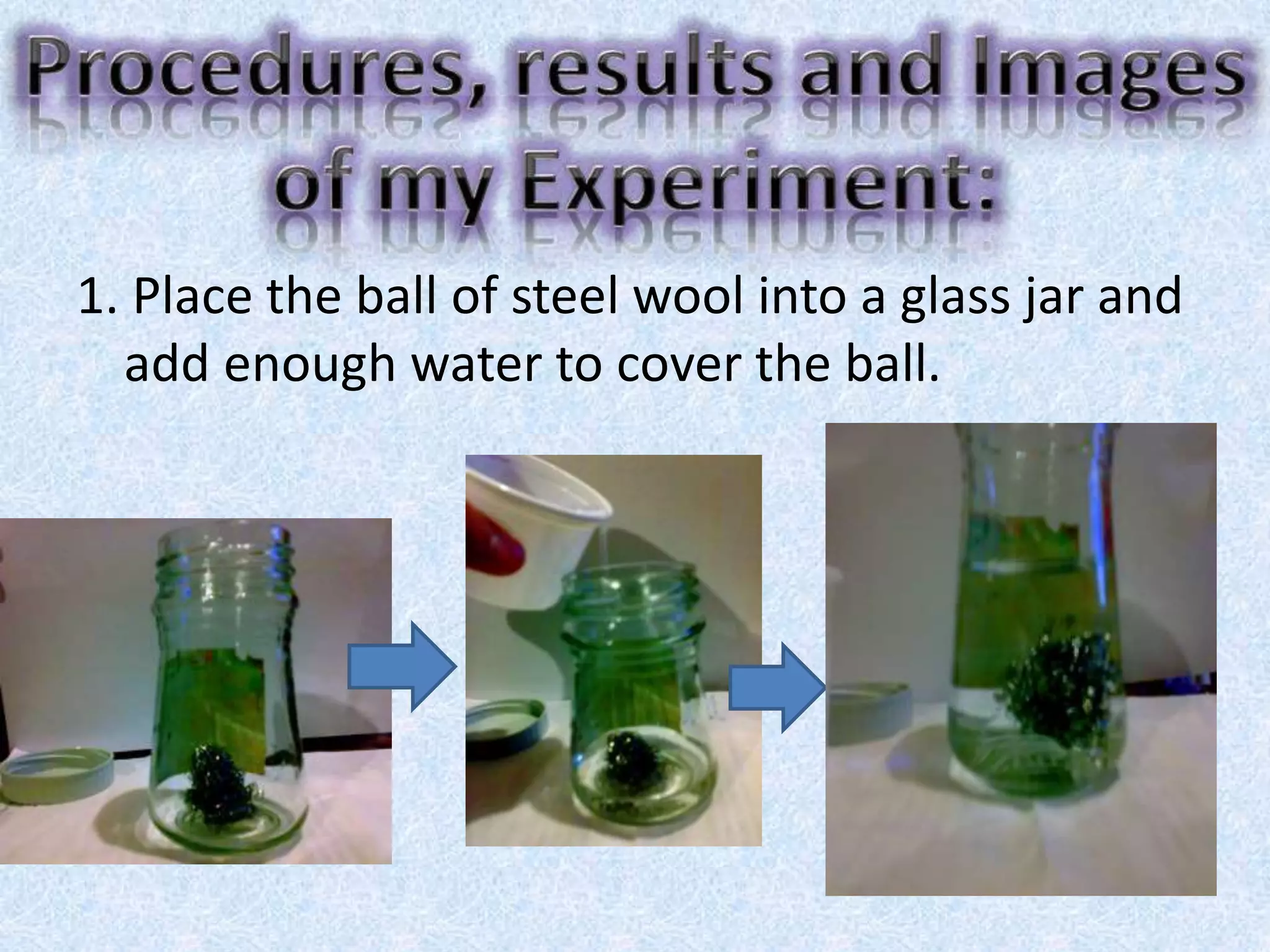 Procedures, results and Images of my Experiment:

1. Place the ball of steel wool into a glass jar and add enough water to cover the ball.